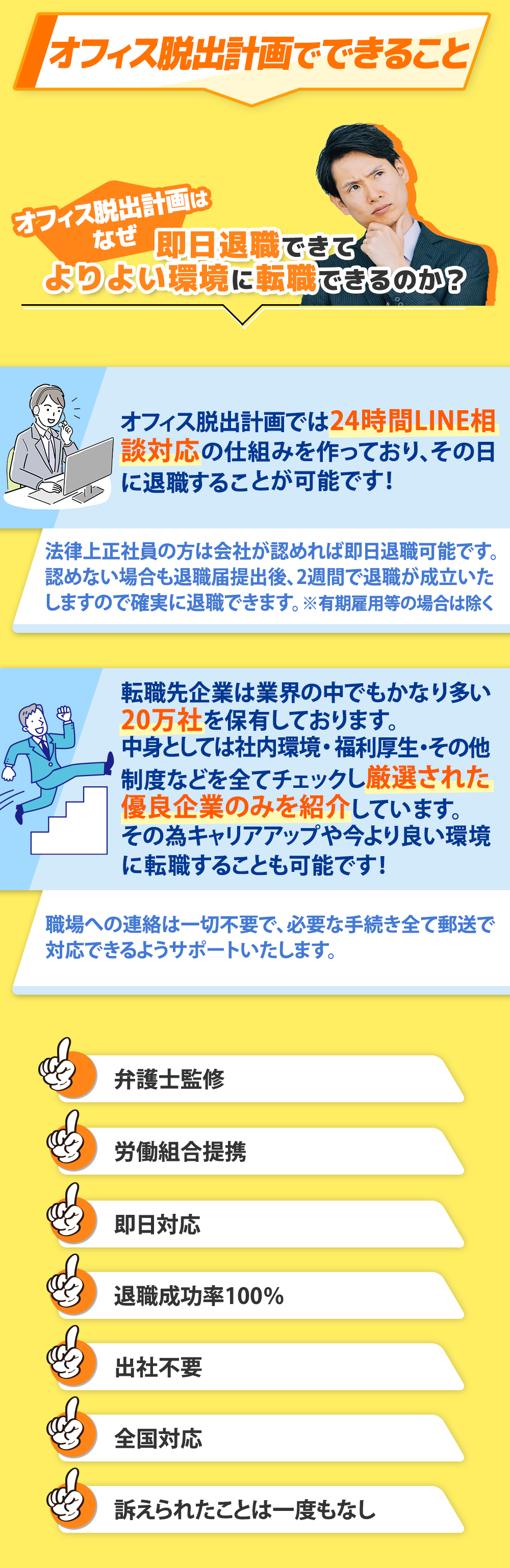 オフィス脱出計画でできること

オフィス脱出計画は なぜ 即日退職できて よりよい環境に転職できるのか？

オフィス脱出計画では24時間LINE相談対応の仕組みを作っており、その日に退職することが可能です！

法律上正社員の方は会社が認めれば即日退職可能です。認めない場合も退職届提出後、2週間で退職が成立いたしますので確実に退職できます。※有期雇用等の場合は除く

転職先企業は業界の中でもかなり多い20万社を保有しております。中身としては社内環境・福利厚生・その他制度などを全てチェックし厳選された優良企業のみを紹介しています。その為キャリアアップや今より良い環境に転職することも可能です！

職場への連絡は一切不要で、必要な手続き全て郵送で対応できるようサポートいたします。

弁護士監修

労働組合提携

即日対応

退職成功率100%

出社不要

全国対応

訴えられたことは一度もなし